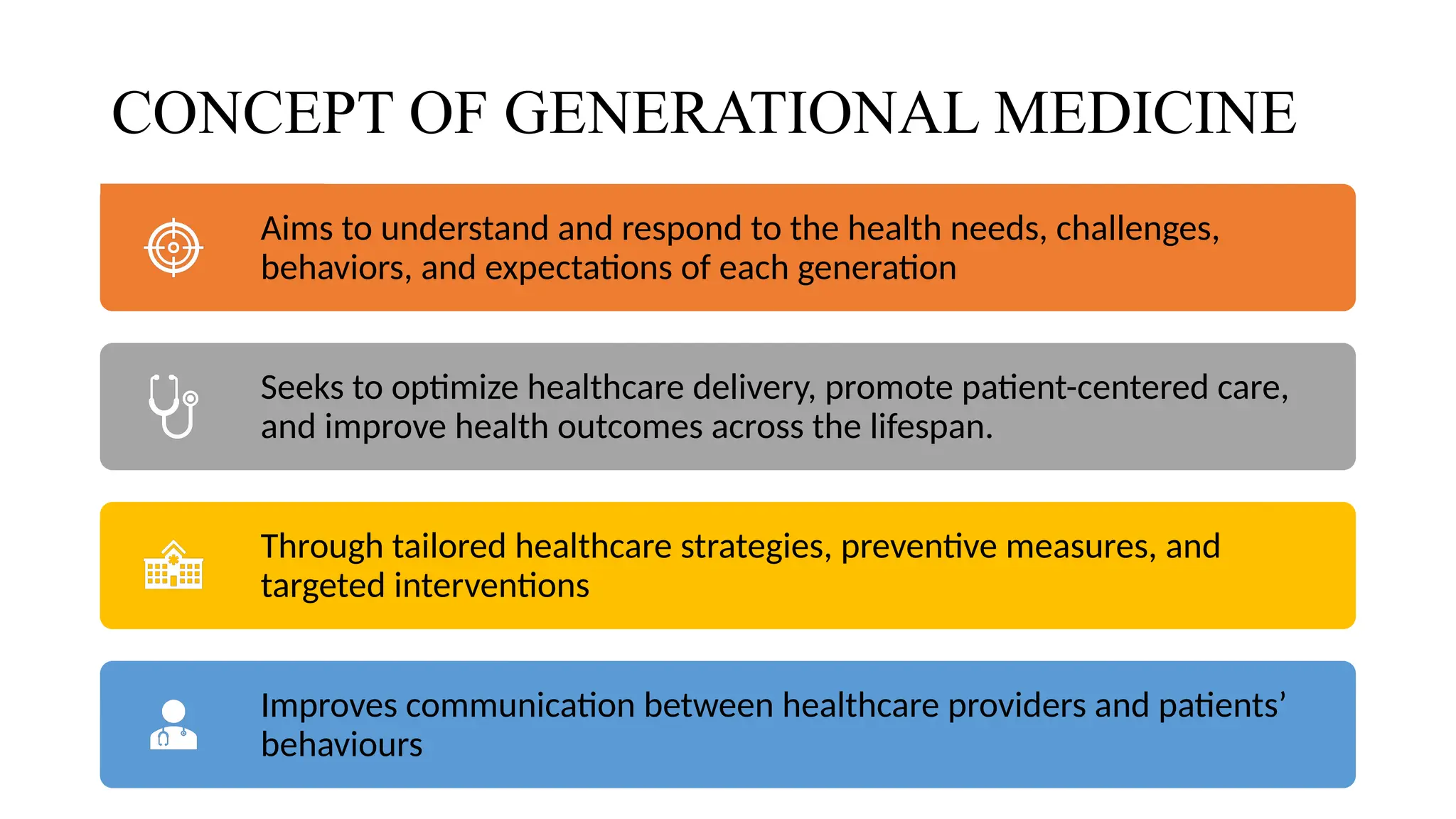 CONCEPT OF GENERATIONAL MEDICINE

Aims to understand and respond to the health needs, challenges, behaviors, and expectations of each generation

Seeks to optimize healthcare delivery, promote patient-centered care, and improve health outcomes across the lifespan.

Through tailored healthcare strategies, preventive measures, and targeted interventions

Improves communication between healthcare providers and patients' behaviours